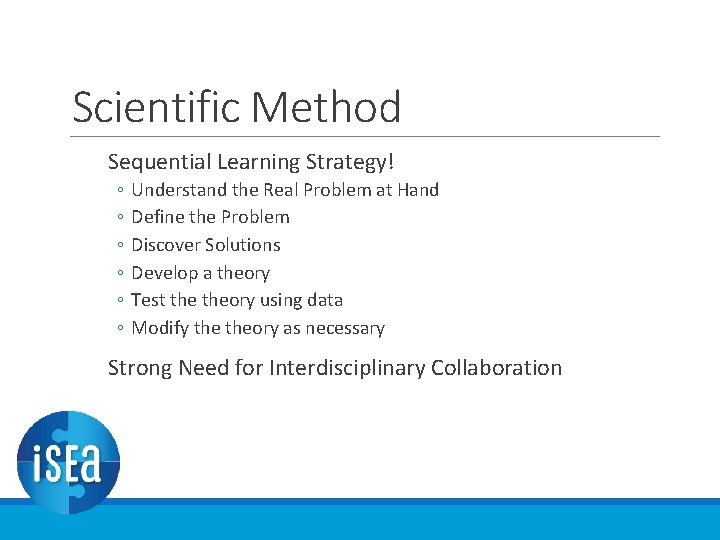 Scientific Method

Sequential Learning Strategy!

◦ Understand the Real Problem at Hand
◦ Define the Problem
◦ Discover Solutions
◦ Develop a theory
◦ Test the theory using data
◦ Modify the theory as necessary

Strong Need for Interdisciplinary Collaboration

iSEa